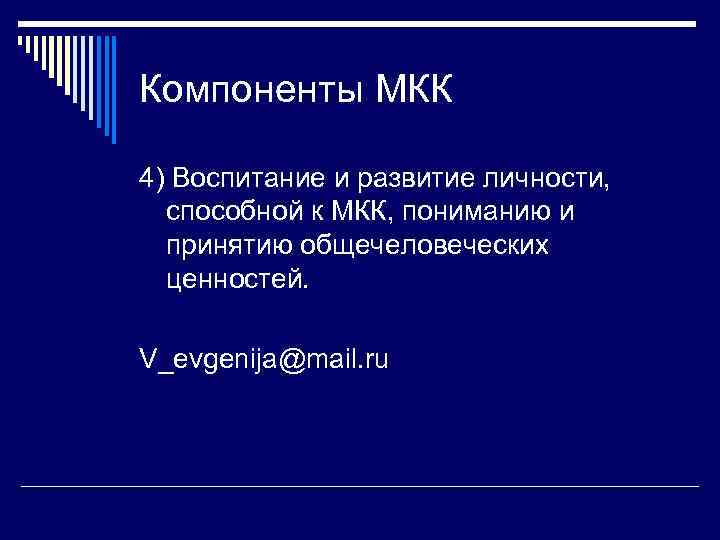 Компоненты МКК

4) Воспитание и развитие личности, способной к МКК, пониманию и принятию общечеловеческих ценностей.

V_evgenija@mail.ru